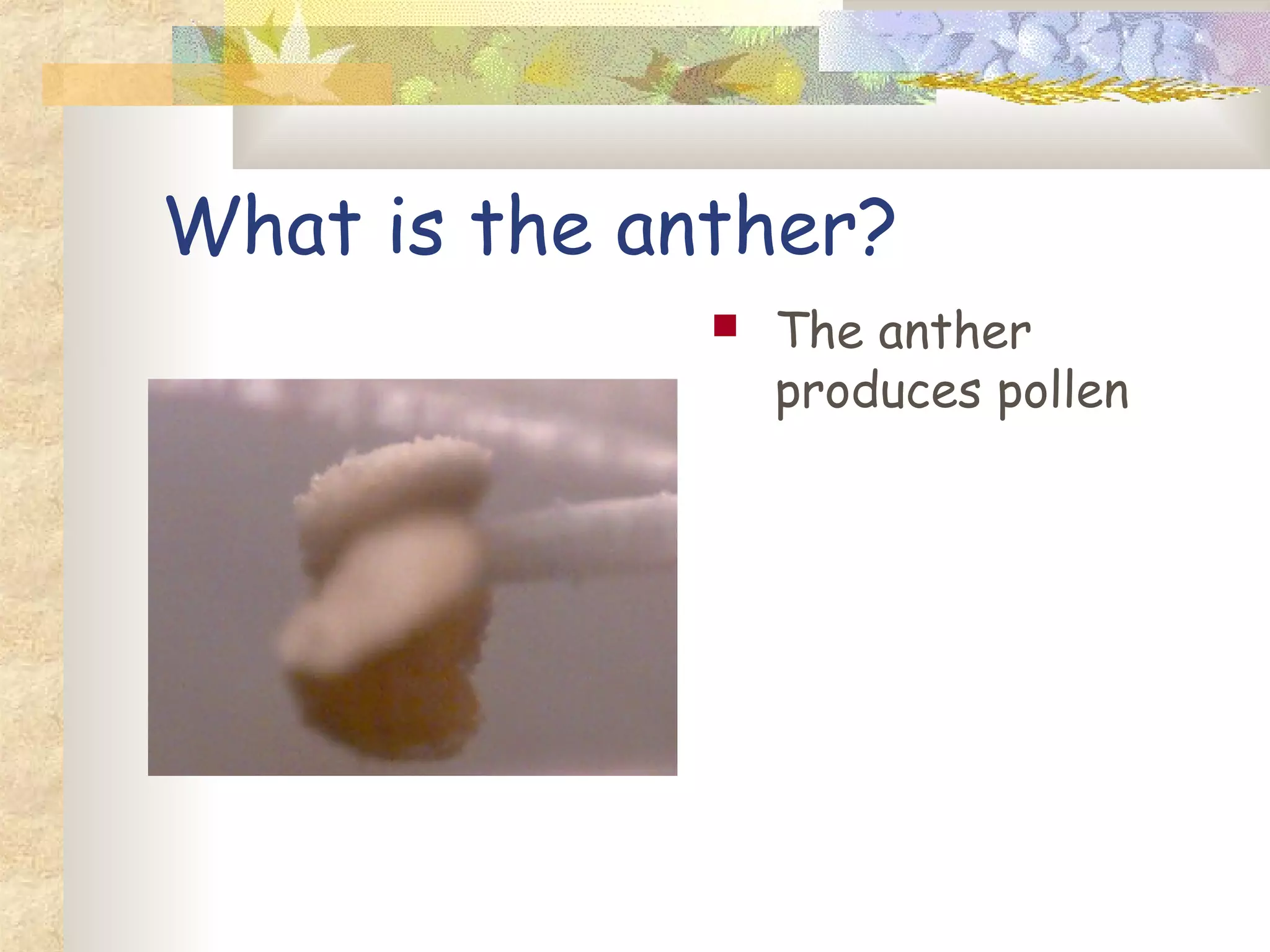 What is the anther?

The anther produces pollen